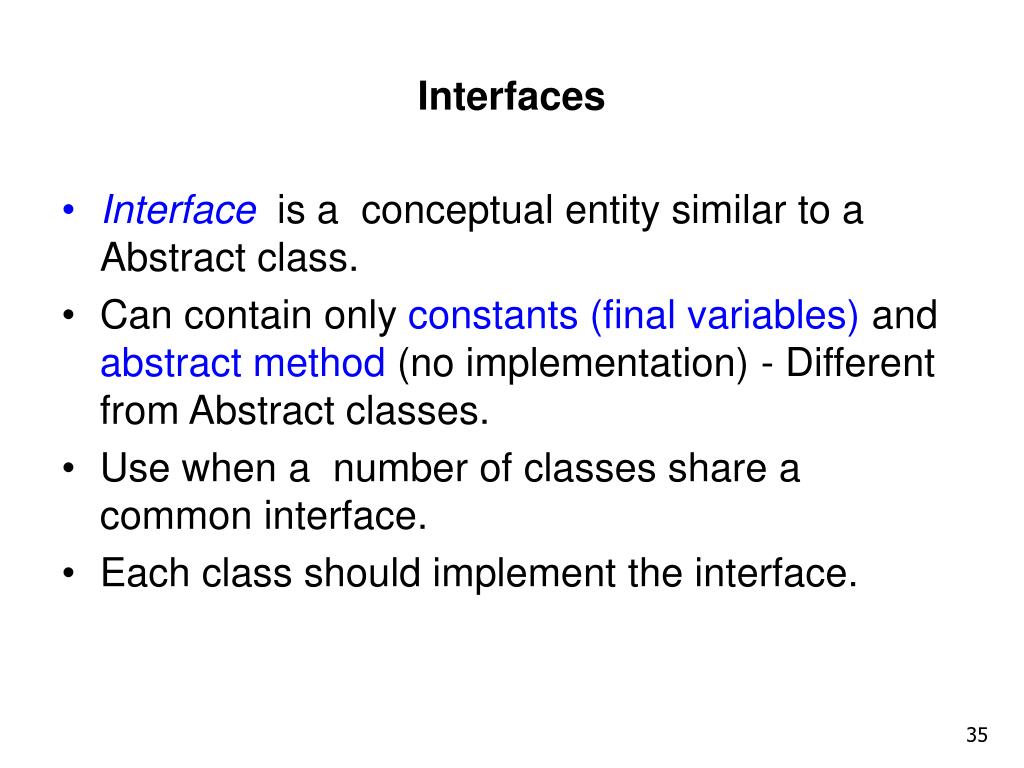 Interfaces

• Interface is a conceptual entity similar to a Abstract class.
• Can contain only constants (final variables) and abstract method (no implementation) - Different from Abstract classes.
• Use when a number of classes share a common interface.
• Each class should implement the interface.

35